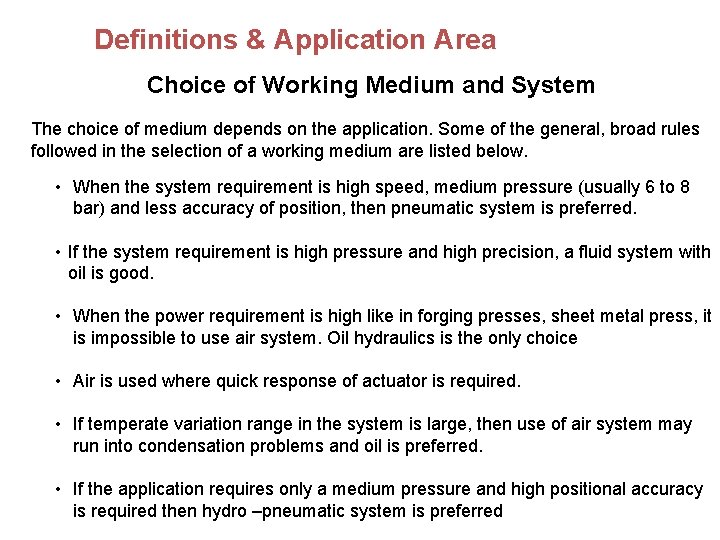 Definitions & Application Area

Choice of Working Medium and System

The choice of medium depends on the application. Some of the general, broad rules followed in the selection of a working medium are listed below.

• When the system requirement is high speed, medium pressure (usually 6 to 8 bar) and less accuracy of position, then pneumatic system is preferred.

• If the system requirement is high pressure and high precision, a fluid system with oil is good.

• When the power requirement is high like in forging presses, sheet metal press, it is impossible to use air system. Oil hydraulics is the only choice

• Air is used where quick response of actuator is required.

• If temperate variation range in the system is large, then use of air system may run into condensation problems and oil is preferred.

• If the application requires only a medium pressure and high positional accuracy is required then hydro –pneumatic system is preferred